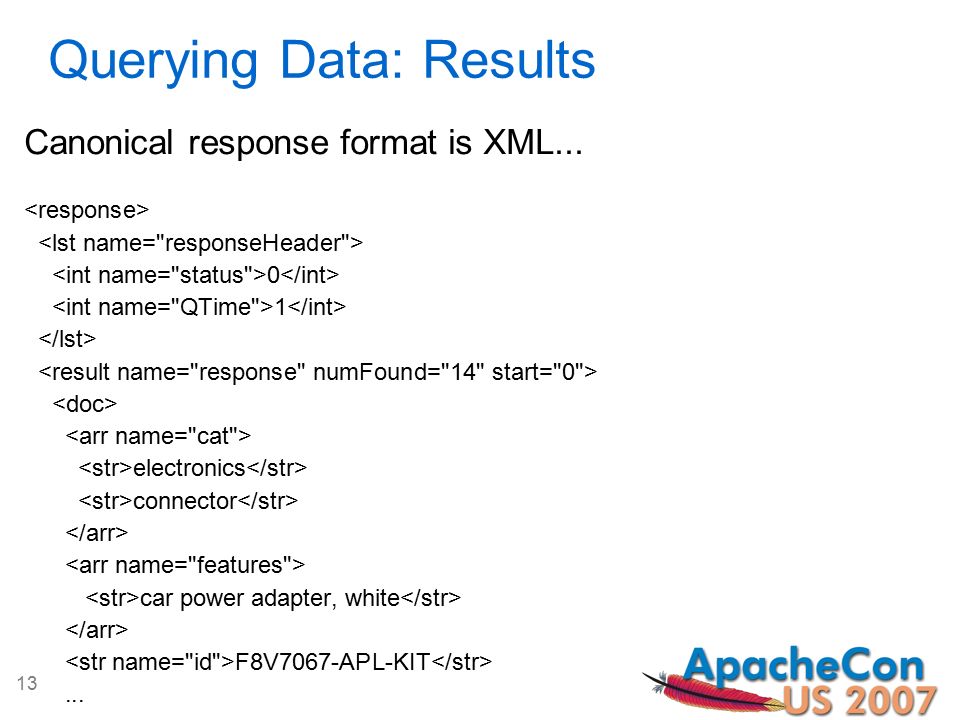 Querying Data: Results

Canonical response format is XML...

<response>
<lst name="responseHeader">
<int name="status">0</int>
<int name="QTime">1</int>
</lst>
<result name="response" numFound="14" start="0">
<doc>
<arr name="cat">
<str>electronics</str>
<str>connector</str>
</arr>
<arr name="features">
<str>car power adapter, white</str>
</arr>
<str name="id">F8V7067-APL-KIT</str>
...

13

ApacheCon US 2007